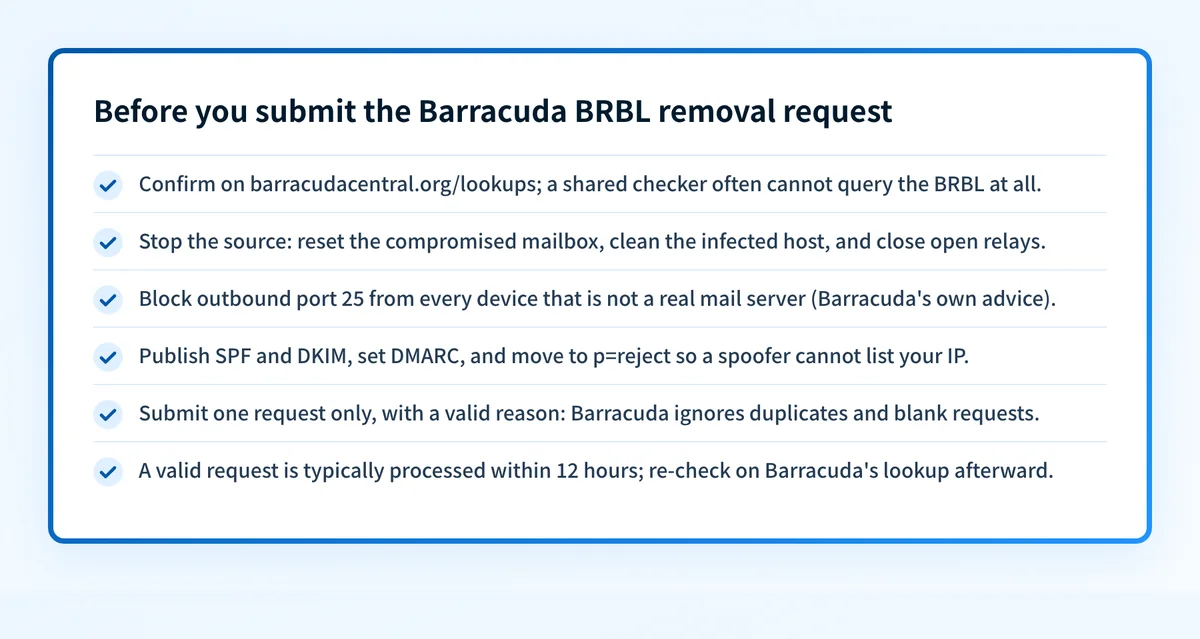 Before you submit the Barracuda BRBL removal request

Confirm on barracudacentral.org/lookups; a shared checker often cannot query the BRBL at all.

Stop the source: reset the compromised mailbox, clean the infected host, and close open relays.

Block outbound port 25 from every device that is not a real mail server (Barracuda's own advice).

Publish SPF and DKIM, set DMARC, and move to p=reject so a spoofer cannot list your IP.

Submit one request only, with a valid reason: Barracuda ignores duplicates and blank requests.

A valid request is typically processed within 12 hours; re-check on Barracuda's lookup afterward.